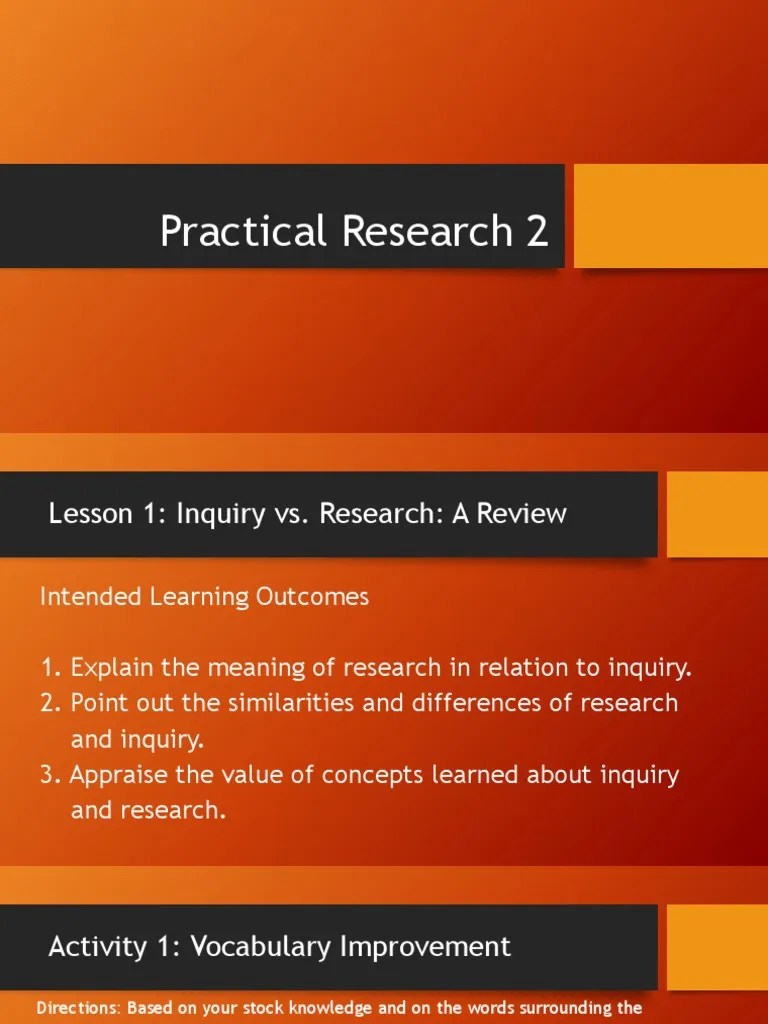 Practical Research 2

Lesson 1: Inquiry vs. Research: A Review

Intended Learning Outcomes

1. Explain the meaning of research in relation to inquiry.
2. Point out the similarities and differences of research and inquiry.
3. Appraise the value of concepts learned about inquiry and research.

Activity 1: Vocabulary Improvement

Directions: Based on your stock knowledge and on the words surrounding the